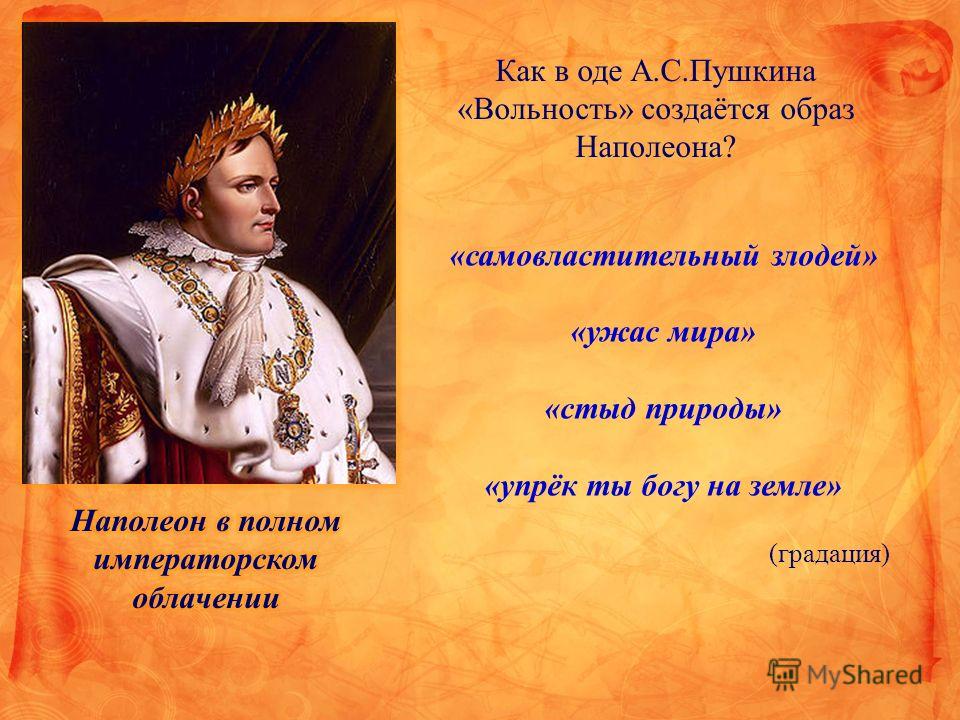 Как в оде А.С.Пушкина «Вольность» создаётся образ Наполеона?

«самовластительный злодей»

«ужас мира»

«стыд природы»

«упрёк ты богу на земле»

(градация)

Наполеон в полном императорском облачении

MyShared